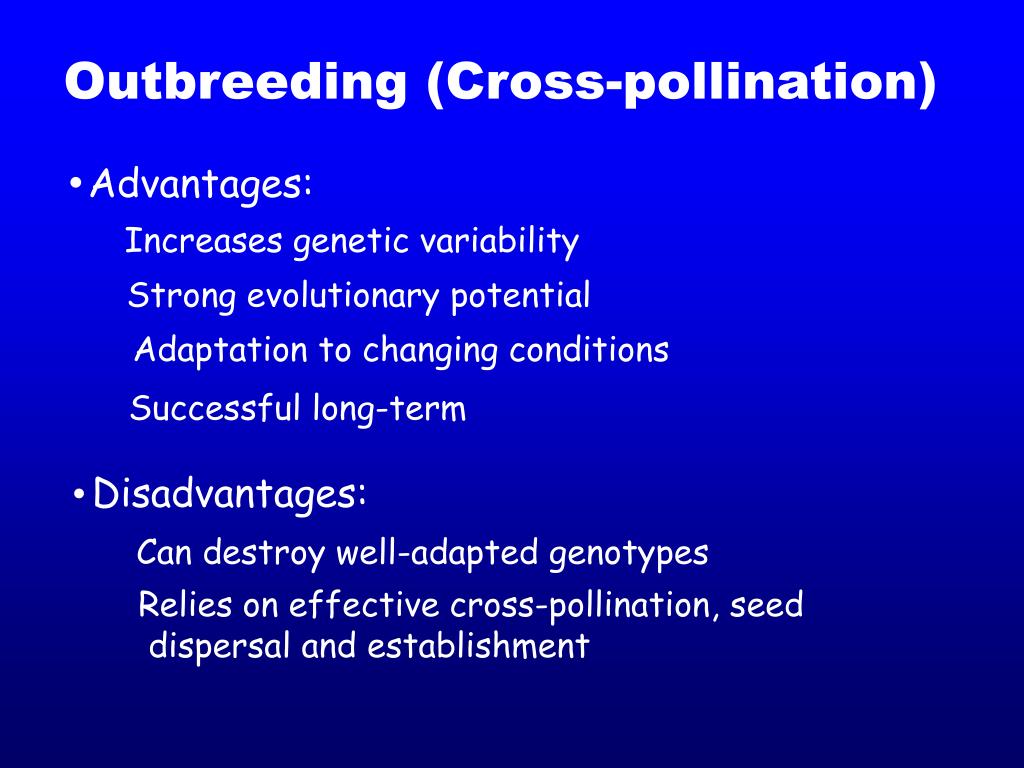 Outbreeding (Cross-pollination)

• Advantages:

Increases genetic variability

Strong evolutionary potential

Adaptation to changing conditions

Successful long-term

• Disadvantages:

Can destroy well-adapted genotypes

Relies on effective cross-pollination, seed dispersal and establishment